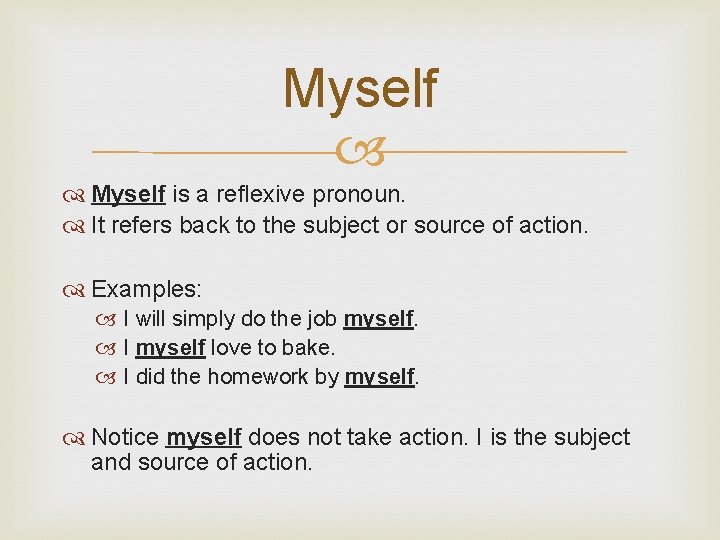 Myself

Myself is a reflexive pronoun.
It refers back to the subject or source of action.

Examples:
I will simply do the job myself.
I myself love to bake.
I did the homework by myself.

Notice myself does not take action. I is the subject and source of action.